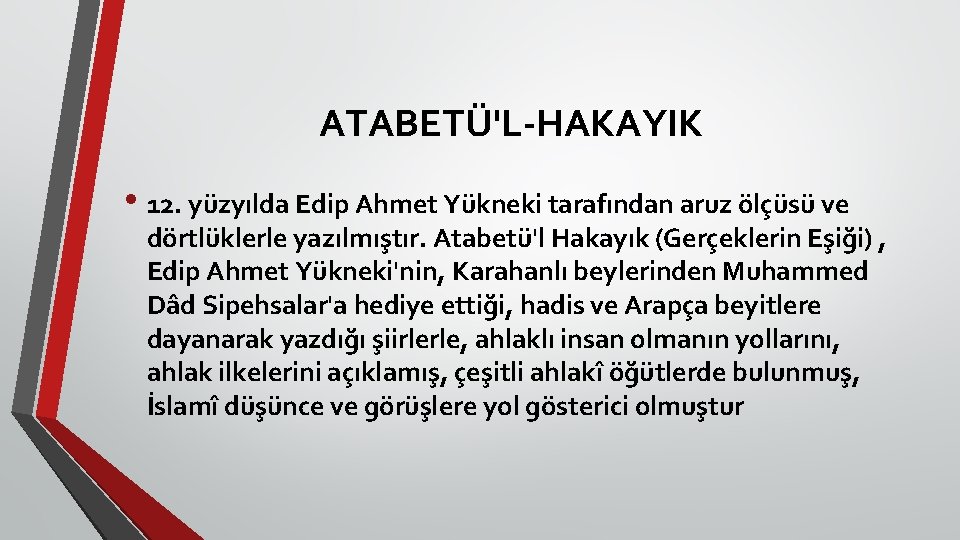 ATABETÜ'L-HAKAYIK

• 12. yüzyılda Edip Ahmet Yükneki tarafından aruz ölçüsü ve dörtlüklerle yazılmıştır. Atabetü'l Hakayık (Gerçeklerin Eşiği) , Edip Ahmet Yükneki'nin, Karahanlı beylerinden Muhammed Dâd Sipehsalar'a hediye ettiği, hadis ve Arapça beyitlere dayanarak yazdığı şiirlerle, ahlaklı insan olmanın yollarını, ahlak ilkelerini açıklamış, çeşitli ahlakî öğütlerde bulunmuş, İslamî düşünce ve görüşlere yol gösterici olmuştur